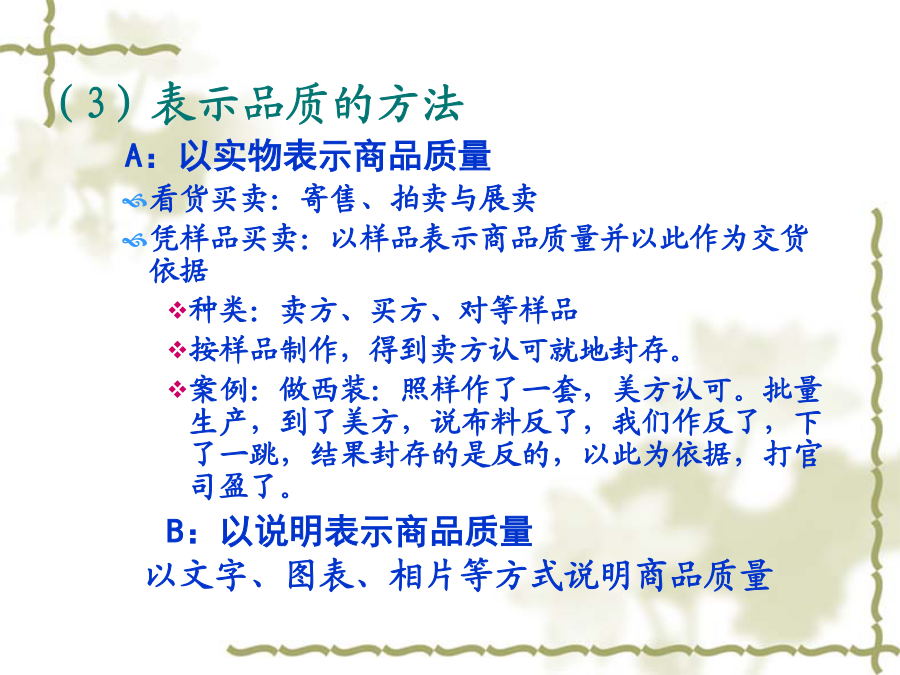 （3）表示品质的方法

A：以实物表示商品质量

看货买卖：寄售、拍卖与展卖

凭样品买卖：以样品表示商品质量并以此作为交货依据

种类：卖方、买方、对等样品

按样品制作，得到卖方认可就地封存。

案例：做西装：照样作了一套，美方认可。批量生产，到了美方，说布料反了，我们作反了，下了一跳，结果封存的是反的，以此为依据，打官司盈了。

B：以说明表示商品质量

以文字、图表、相片等方式说明商品质量